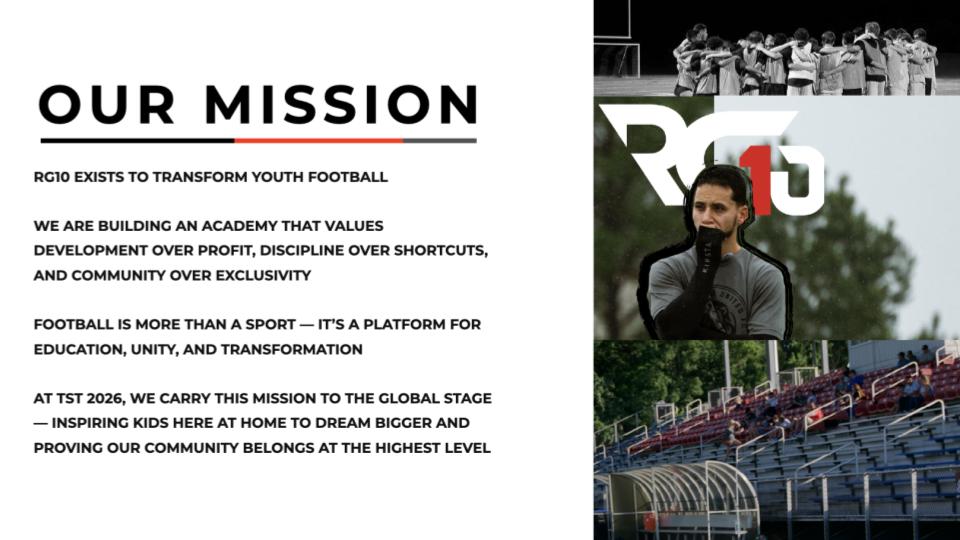 OUR MISSION

RG10 EXISTS TO TRANSFORM YOUTH FOOTBALL

WE ARE BUILDING AN ACADEMY THAT VALUES DEVELOPMENT OVER PROFIT, DISCIPLINE OVER SHORTCUTS, AND COMMUNITY OVER EXCLUSIVITY

FOOTBALL IS MORE THAN A SPORT — IT'S A PLATFORM FOR EDUCATION, UNITY, AND TRANSFORMATION

AT TST 2026, WE CARRY THIS MISSION TO THE GLOBAL STAGE — INSPIRING KIDS HERE AT HOME TO DREAM BIGGER AND PROVING OUR COMMUNITY BELONGS AT THE HIGHEST LEVEL

RG10